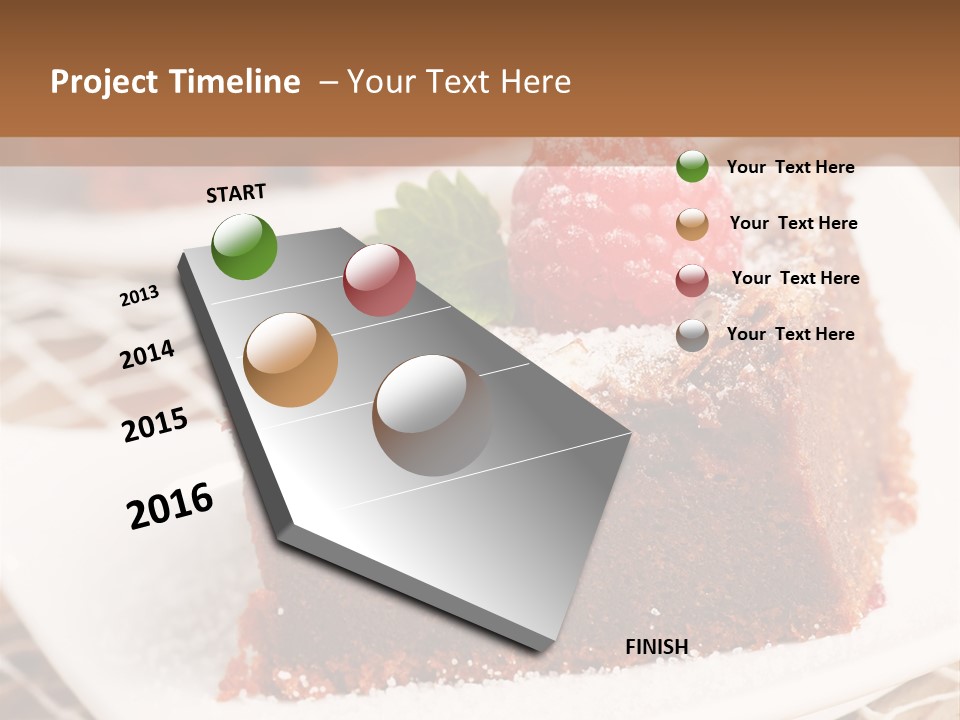 Project Timeline – Your Text Here

START

2013

2014

2015

2016

FINISH

Your Text Here

Your Text Here

Your Text Here

Your Text Here